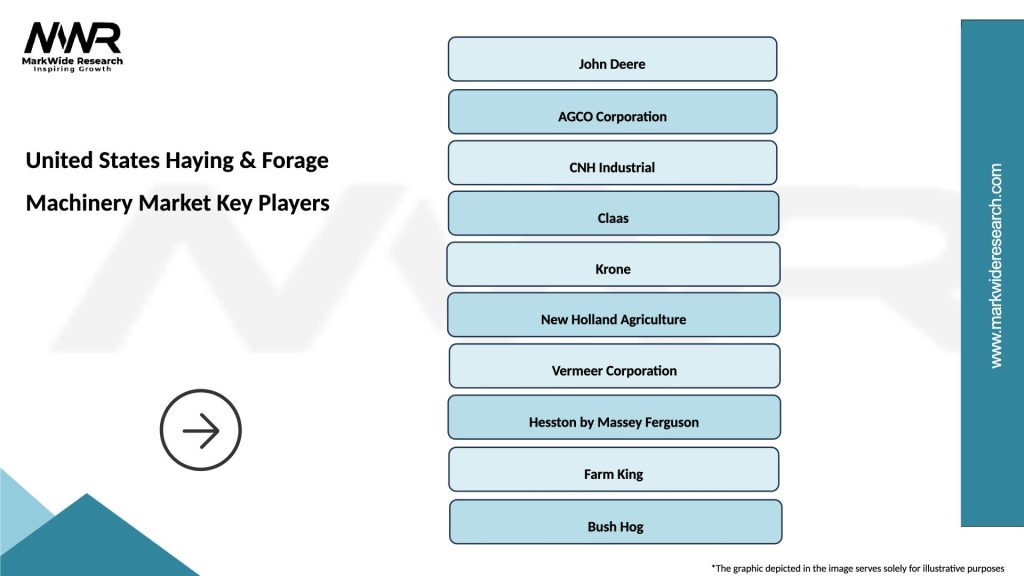 MWR
MarkWide Research
Inspiring Growth

United States Haying & Forage Machinery Market Key Players

John Deere

AGCO Corporation

CNH Industrial

Claas

Krone

New Holland Agriculture

Vermeer Corporation

Hesston by Massey Ferguson

Farm King

Bush Hog

www.markwideresearch.com

*The graphic depicted in the image serves solely for illustrative purposes